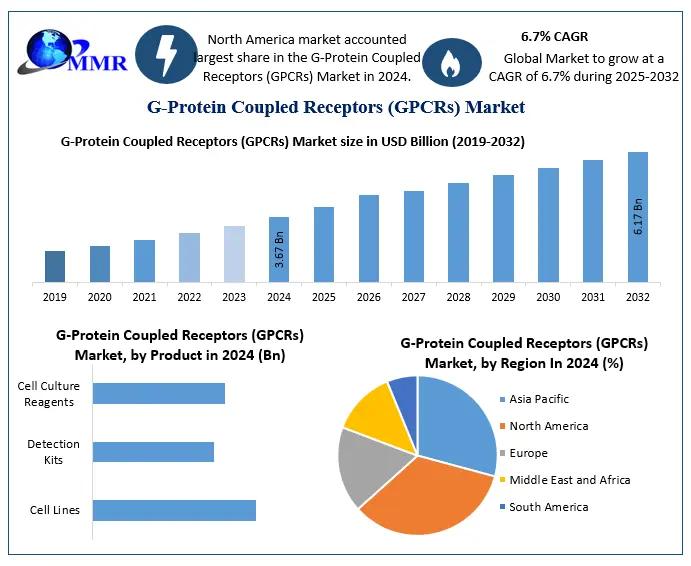 MMR

North America market accounted largest share in the G-Protein Coupled Receptors (GPCRs) Market in 2024.

6.7% CAGR

Global Market to grow at a CAGR of 6.7% during 2025-2032

G-Protein Coupled Receptors (GPCRs) Market

G-Protein Coupled Receptors (GPCRs) Market size in USD Billion (2019-2032)

3.67 Bn

6.17 Bn

2019 2020 2021 2022 2023 2024 2025 2026 2027 2028 2029 2030 2031 2032

G-Protein Coupled Receptors (GPCRs) Market, by Product in 2024 (Bn)

Cell Culture Reagents

Detection Kits

Cell Lines

G-Protein Coupled Receptors (GPCRs) Market, by Region In 2024 (%)

Asia Pacific
North America
Europe
Middle East and Africa
South America